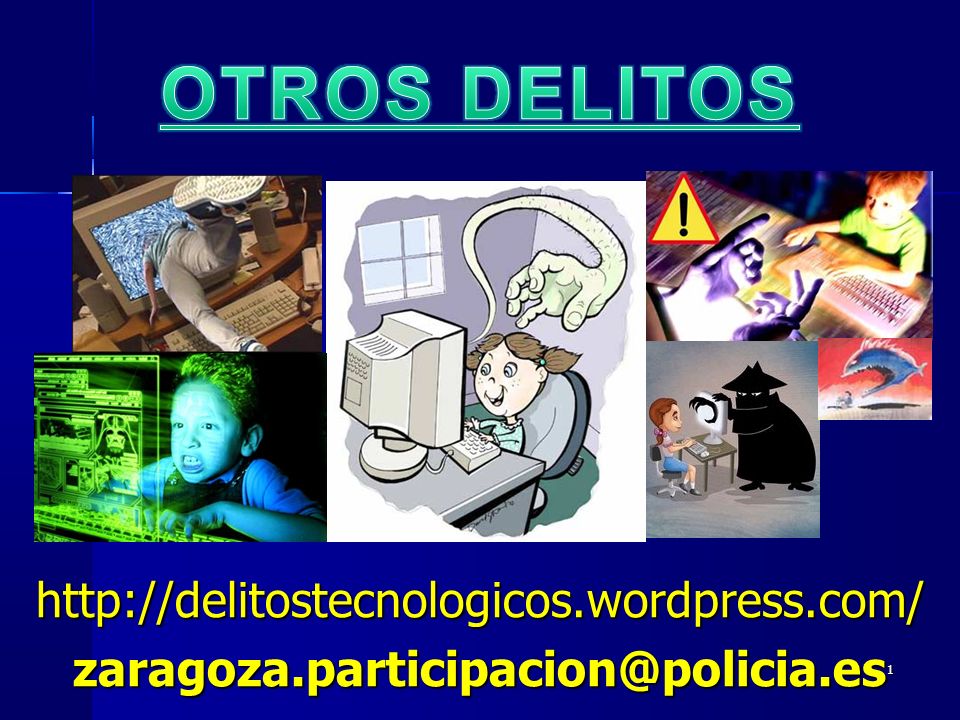 OTROS DELITOS

http://delitostecnologicos.wordpress.com/

zaragoza.participacion@policia.es

1